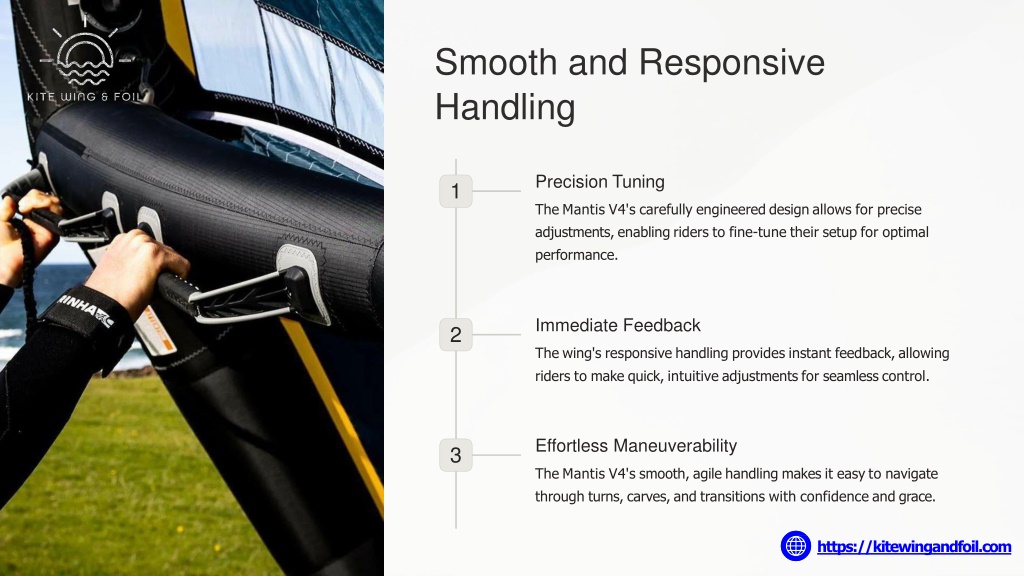 KITE WING & FOIL

RINHA

Smooth and Responsive Handling

1

Precision Tuning

The Mantis V4's carefully engineered design allows for precise adjustments, enabling riders to fine-tune their setup for optimal performance.

2

Immediate Feedback

The wing's responsive handling provides instant feedback, allowing riders to make quick, intuitive adjustments for seamless control.

3

Effortless Maneuverability

The Mantis V4's smooth, agile handling makes it easy to navigate through turns, carves, and transitions with confidence and grace.

https://kitewingandfoil.com